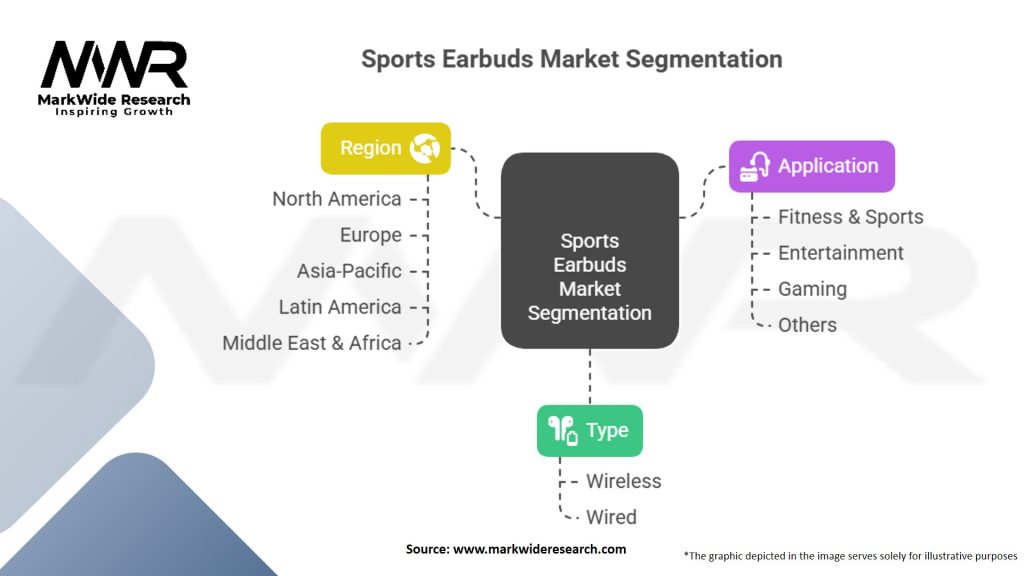 MWR
MarkWide Research
Inspiring Growth

Sports Earbuds Market Segmentation

Region
North America
Europe
Asia-Pacific
Latin America
Middle East & Africa

Sports Earbuds Market Segmentation

Application
Fitness & Sports
Entertainment
Gaming
Others

Type
Wireless
Wired

Source: www.markwideresearch.com

*The graphic depicted in the image serves solely for illustrative purposes